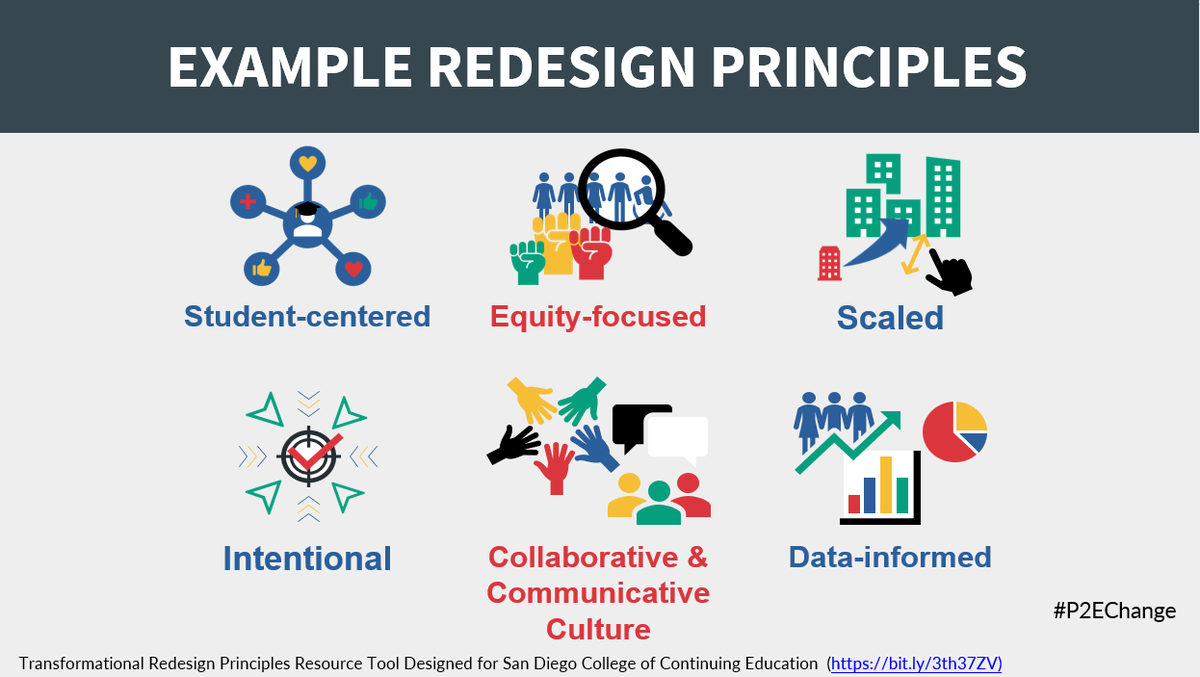 EXAMPLE REDESIGN PRINCIPLES

Student-centered

Equity-focused

Scaled

Intentional

Collaborative & Communicative Culture

Data-informed

#P2EChange

Transformational Redesign Principles Resource Tool Designed for San Diego College of Continuing Education (https://bit.ly/3th37ZV)